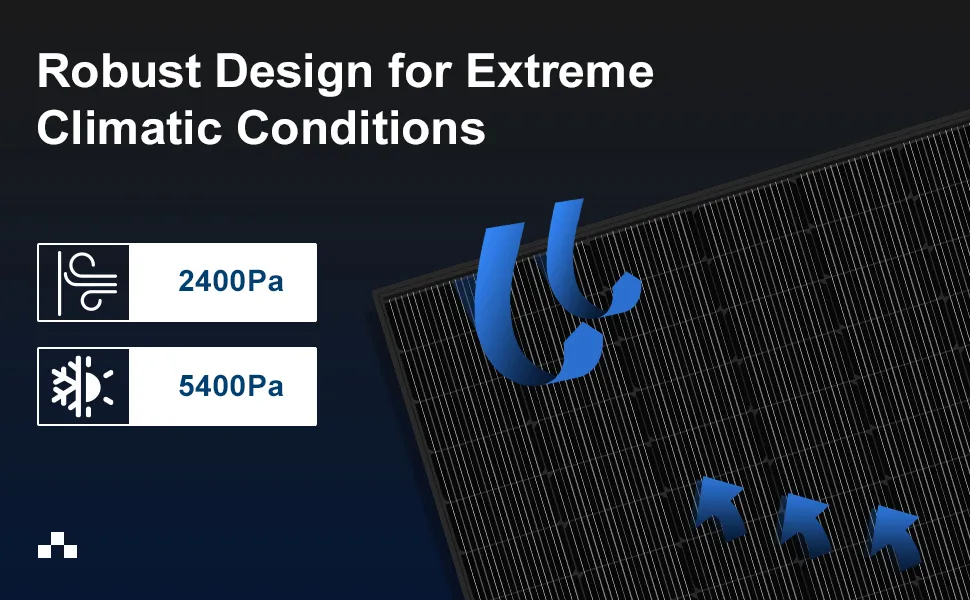 Robust Design for Extreme Climatic Conditions

2400Pa

5400Pa